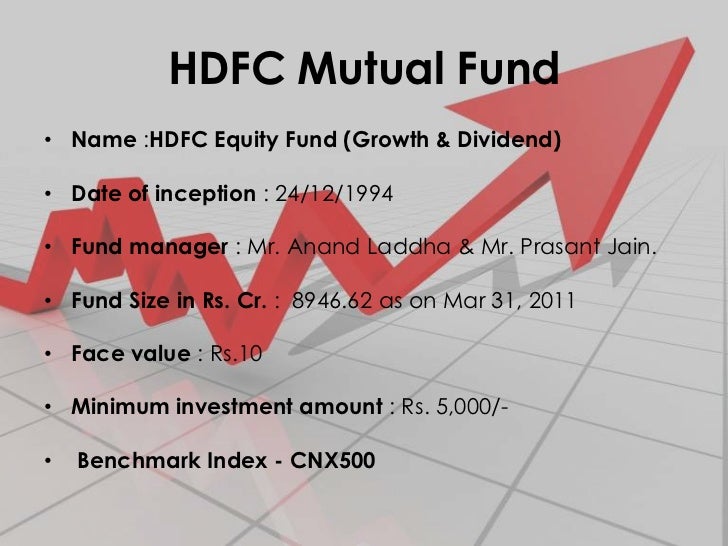 HDFC Mutual Fund

• Name :HDFC Equity Fund (Growth & Dividend)

• Date of inception : 24/12/1994

• Fund manager : Mr. Anand Laddha & Mr. Prasant Jain.

• Fund Size in Rs. Cr. : 8946.62 as on Mar 31, 2011

• Face value : Rs.10

• Minimum investment amount : Rs. 5,000/-

• Benchmark Index - CNX500